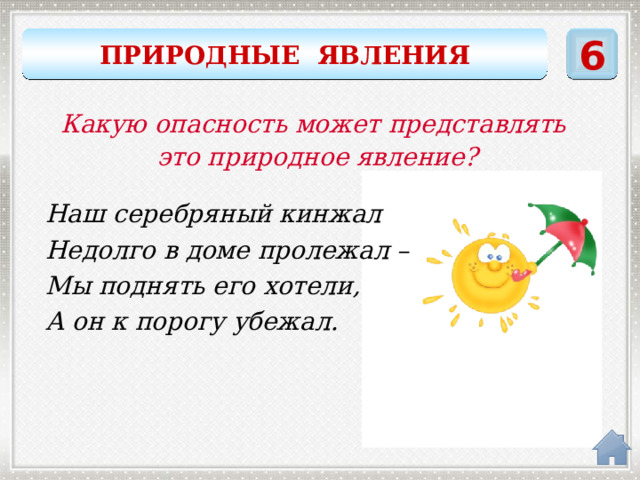 ПРИРОДНЫЕ ЯВЛЕНИЯ

6

Какую опасность может представлять это природное явление?

Наш серебряный кинжал
Недолго в доме пролежал –
Мы поднять его хотели,
А он к порогу убежал.